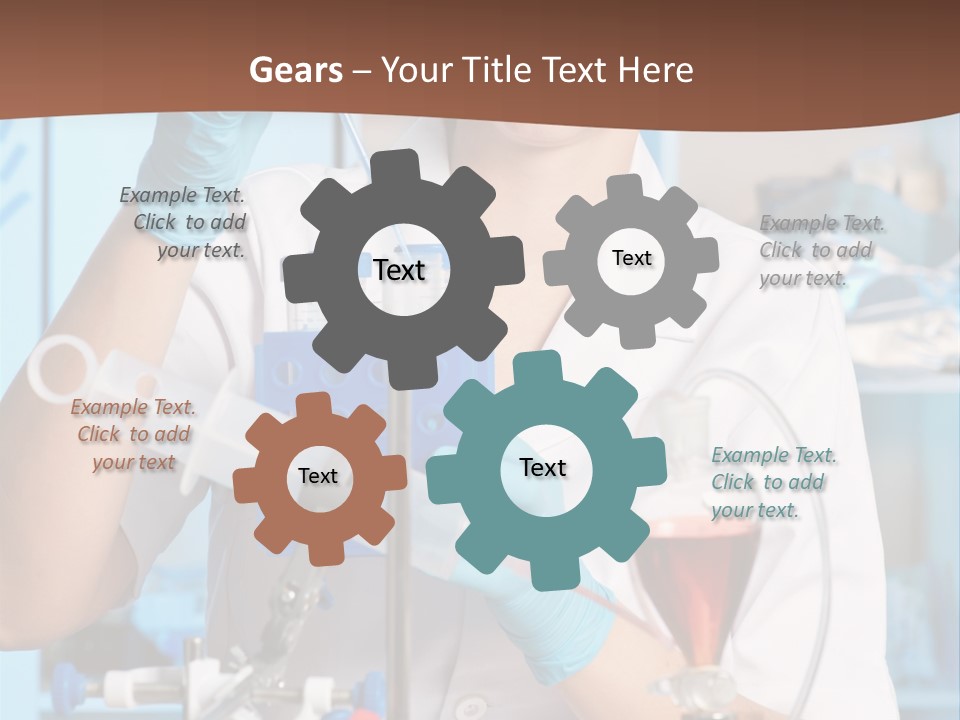 Gears – Your Title Text Here

Example Text.
Click to add
your text.

Text

Text

Example Text.
Click to add
your text.

Example Text.
Click to add
your text

Text

Text

Example Text.
Click to add
your text.